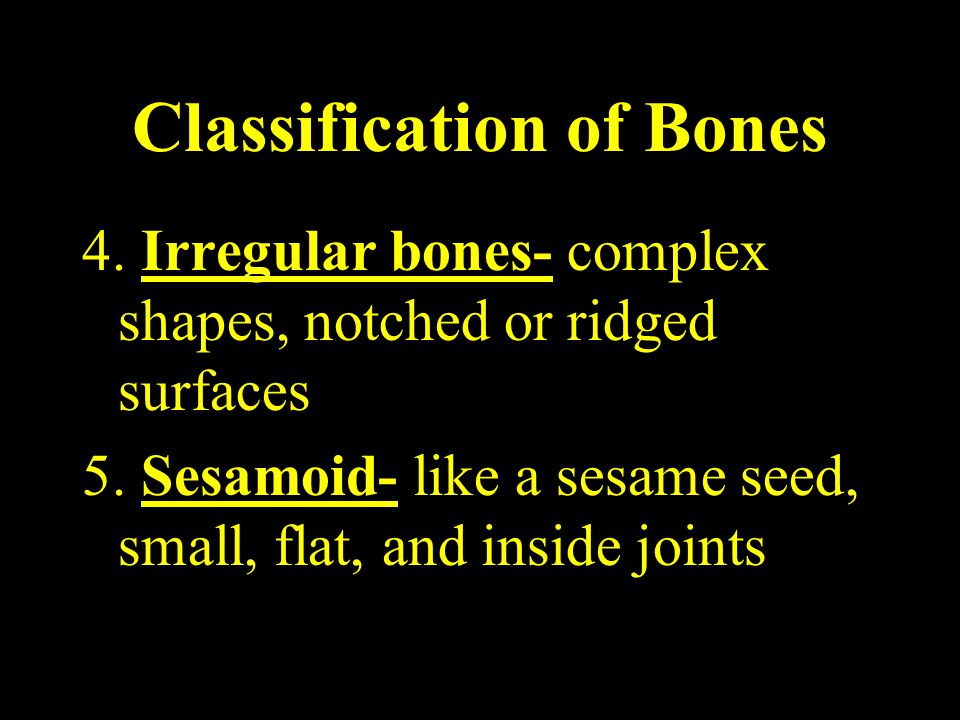 Classification of Bones

4. Irregular bones- complex shapes, notched or ridged surfaces

5. Sesamoid- like a sesame seed, small, flat, and inside joints